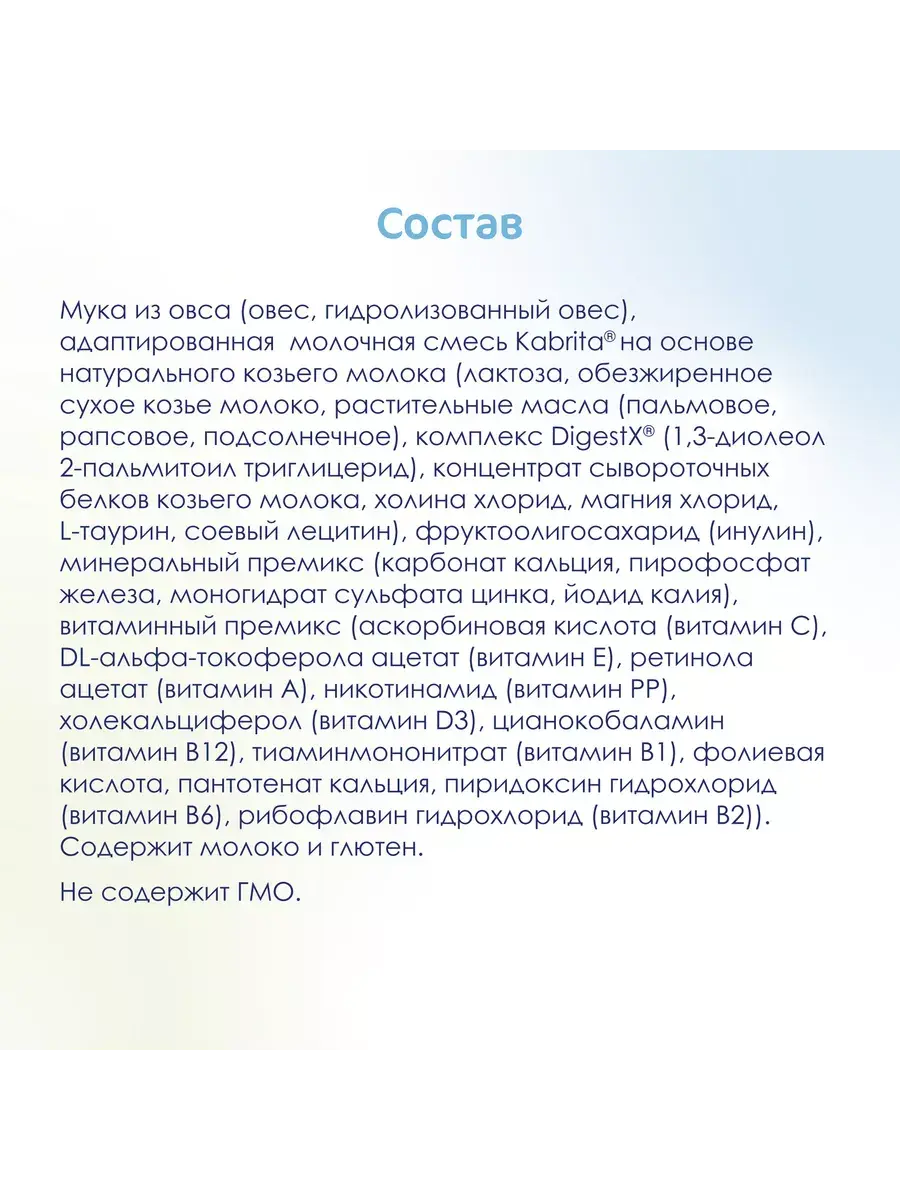 Состав

Мука из овса (овес, гидролизованный овес), адаптированная молочная смесь Kabrita® на основе натурального козьего молока (лактоза, обезжиренное сухое козье молоко, растительные масла (пальмовое, рапсовое, подсолнечное), комплекс DigestX® (1,3-диолеол 2-пальмитоил триглицерид), концентрат сывороточных белков козьего молока, холина хлорид, магния хлорид, L-таурин, соевый лецитин), фруктоолигосахарид (инулин), минеральный премикс (карбонат кальция, пирофосфат железа, моногидрат сульфата цинка, йодид калия), витаминный премикс (аскорбиновая кислота (витамин С), DL-альфа-токоферола ацетат (витамин Е), ретинола ацетат (витамин А), никотинамид (витамин РР), холекальциферол (витамин D3), цианокобаламин (витамин В12), тиаминмононитрат (витамин В1), фолиевая кислота, пантотенат кальция, пиридоксин гидрохлорид (витамин В6), рибофлавин гидрохлорид (витамин В2)). Содержит молоко и глютен.

Не содержит ГМО.